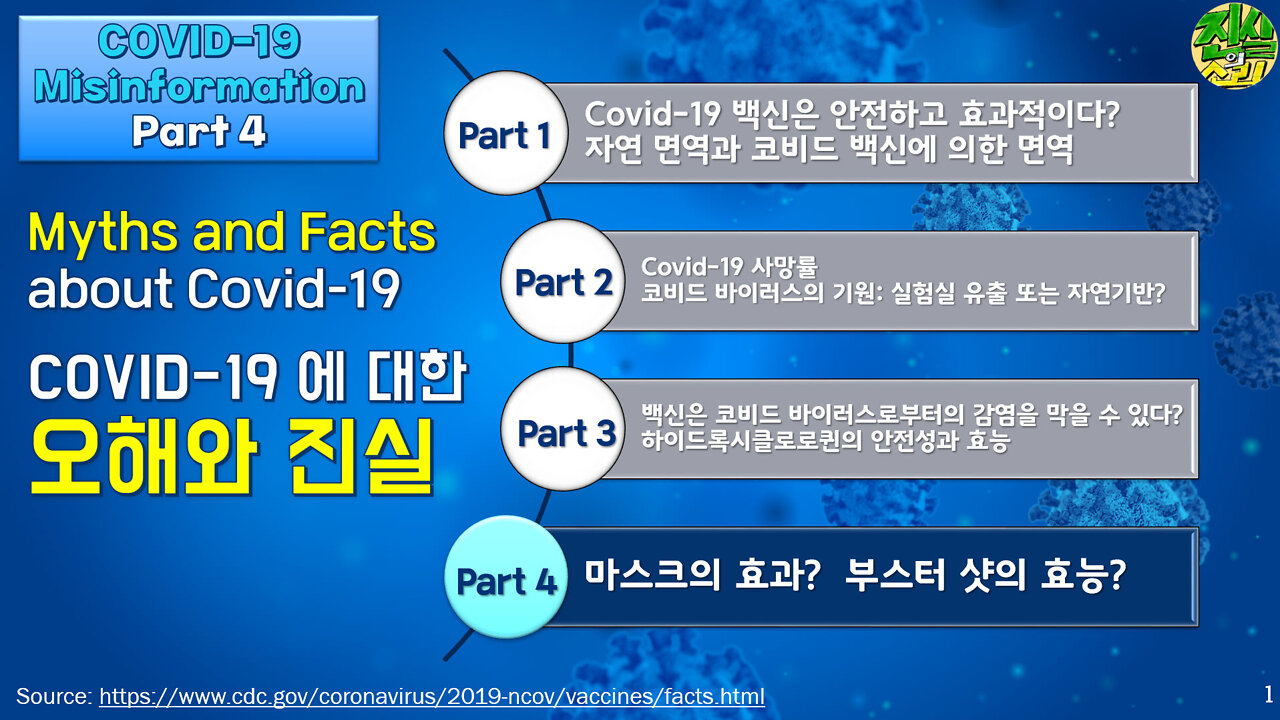 COVID-19 Misinformation Part 4

진실의 소리

Myths and Facts about Covid-19

COVID-19 에 대한 오해와 진실

Part 1
Covid-19 백신은 안전하고 효과적이다?
자연 면역과 코비드 백신에 의한 면역

Part 2
Covid-19 사망률
코비드 바이러스의 기원: 실험실 유출 또는 자연기반?

Part 3
백신은 코비드 바이러스로부터의 감염을 막을 수 있다?
하이드록시클로로퀸의 안전성과 효능

Part 4
마스크의 효과? 부스터 샷의 효능?

Source: https://www.cdc.gov/coronavirus/2019-ncov/vaccines/facts.html

1